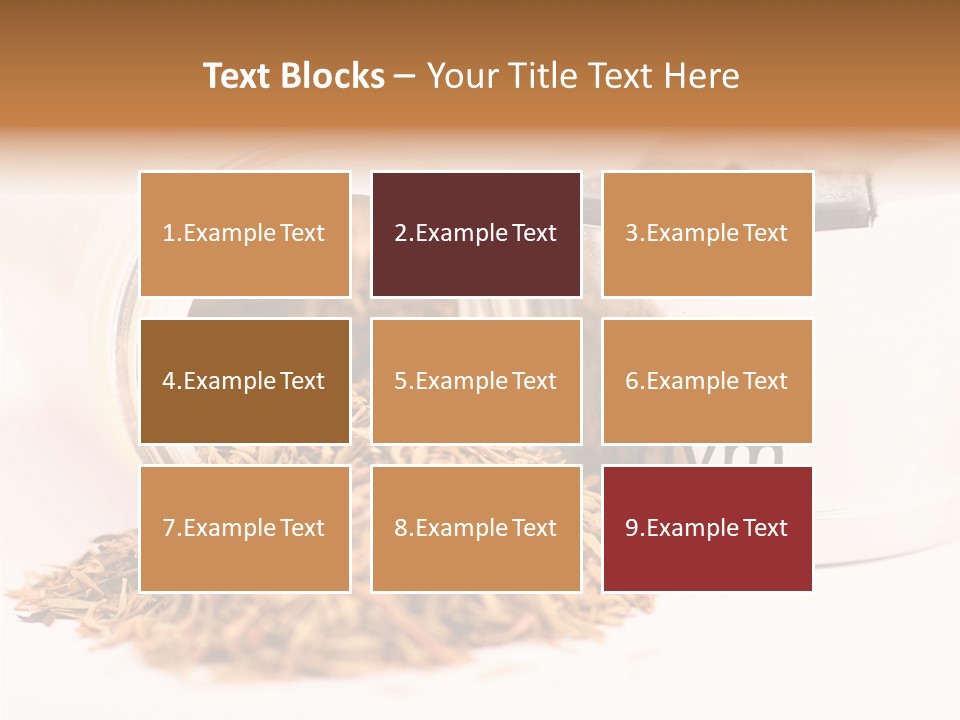 Text Blocks – Your Title Text Here

1.Example Text

2.Example Text

3.Example Text

4.Example Text

5.Example Text

6.Example Text

7.Example Text

8.Example Text

9.Example Text